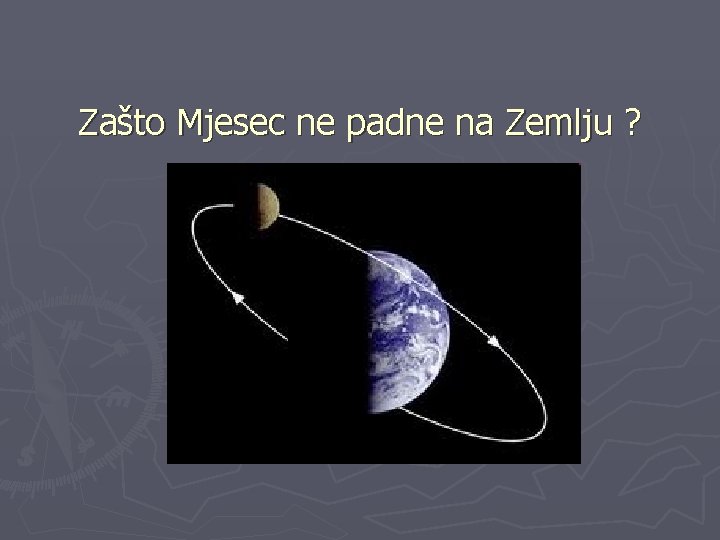 Zašto Mjesec ne padne na Zemlju ?